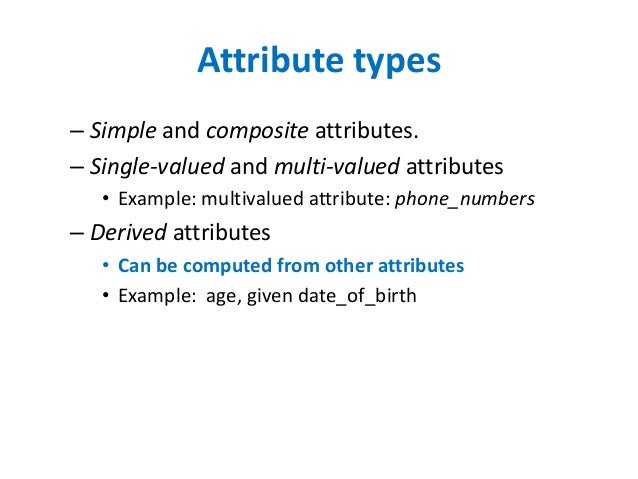 Attribute types

– Simple and composite attributes.

– Single-valued and multi-valued attributes

• Example: multivalued attribute: phone_numbers

– Derived attributes

• Can be computed from other attributes

• Example: age, given date_of_birth